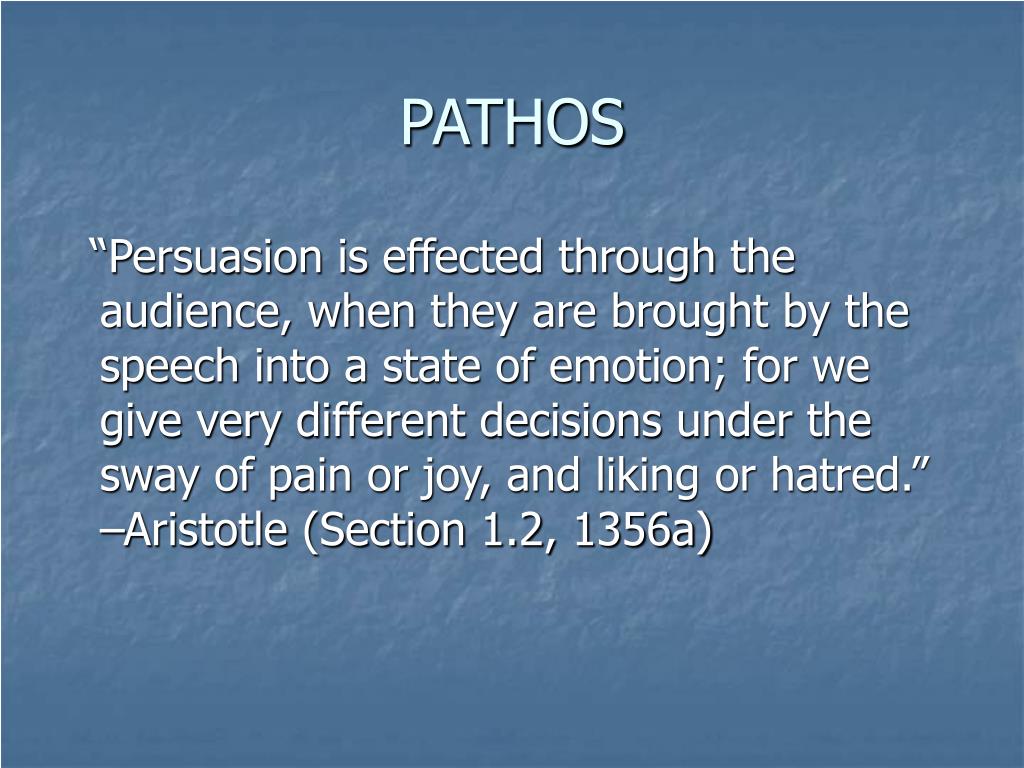 PATHOS

“Persuasion is effected through the audience, when they are brought by the speech into a state of emotion; for we give very different decisions under the sway of pain or joy, and liking or hatred.” –Aristotle (Section 1.2, 1356a)